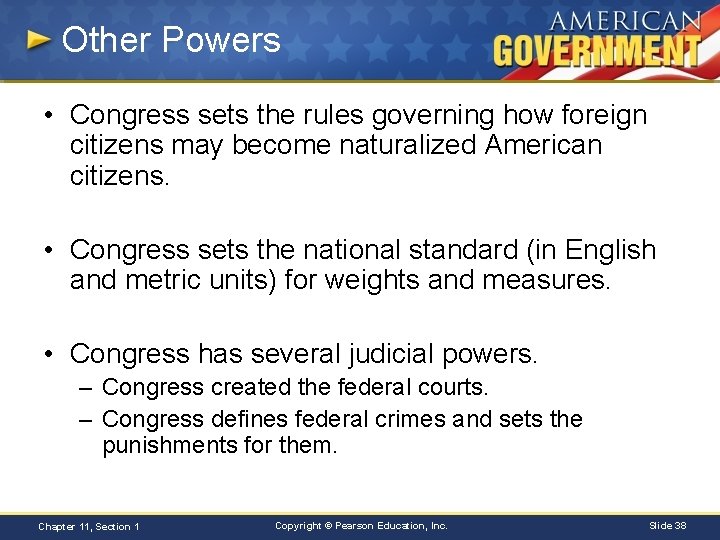 Other Powers

AMERICAN GOVERNMENT

• Congress sets the rules governing how foreign citizens may become naturalized American citizens.

• Congress sets the national standard (in English and metric units) for weights and measures.

• Congress has several judicial powers.
– Congress created the federal courts.
– Congress defines federal crimes and sets the punishments for them.

Chapter 11, Section 1

Copyright © Pearson Education, Inc.

Slide 38